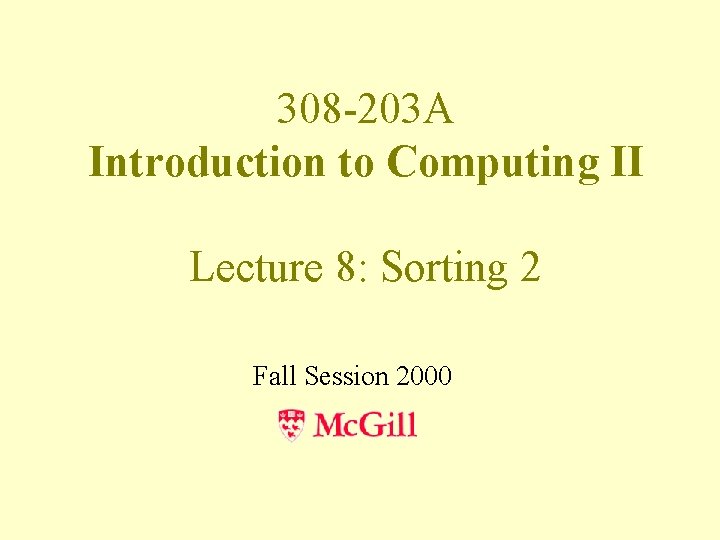 308-203A
Introduction to Computing II

Lecture 8: Sorting 2

Fall Session 2000

McGill